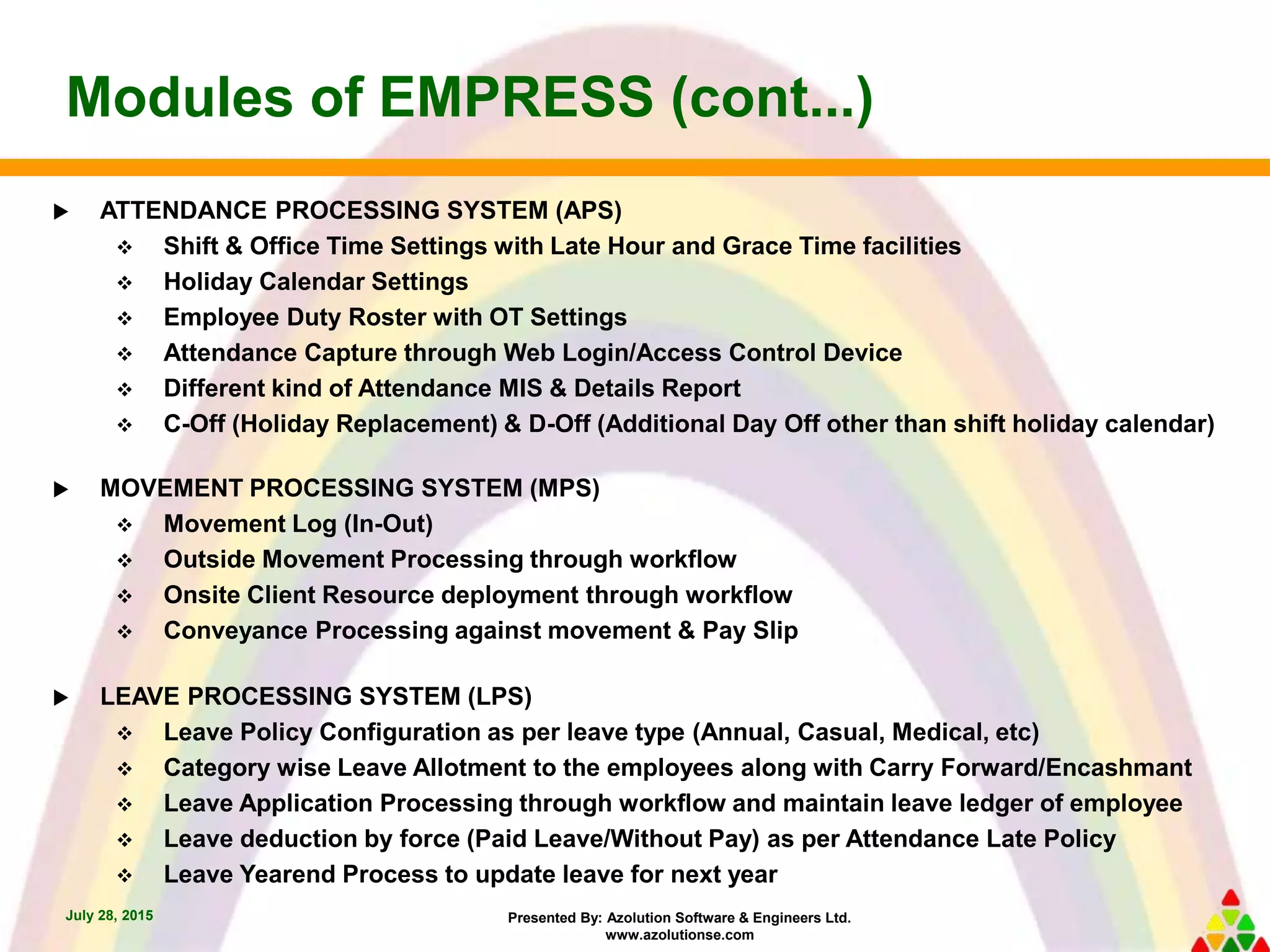 Modules of EMPRESS (cont...)

▶ ATTENDANCE PROCESSING SYSTEM (APS)
❖ Shift & Office Time Settings with Late Hour and Grace Time facilities
❖ Holiday Calendar Settings
❖ Employee Duty Roster with OT Settings
❖ Attendance Capture through Web Login/Access Control Device
❖ Different kind of Attendance MIS & Details Report
❖ C-Off (Holiday Replacement) & D-Off (Additional Day Off other than shift holiday calendar)

▶ MOVEMENT PROCESSING SYSTEM (MPS)
❖ Movement Log (In-Out)
❖ Outside Movement Processing through workflow
❖ Onsite Client Resource deployment through workflow
❖ Conveyance Processing against movement & Pay Slip

▶ LEAVE PROCESSING SYSTEM (LPS)
❖ Leave Policy Configuration as per leave type (Annual, Casual, Medical, etc)
❖ Category wise Leave Allotment to the employees along with Carry Forward/Encashmant
❖ Leave Application Processing through workflow and maintain leave ledger of employee
❖ Leave deduction by force (Paid Leave/Without Pay) as per Attendance Late Policy
❖ Leave Yearend Process to update leave for next year

July 28, 2015

Presented By: Azolution Software & Engineers Ltd.
www.azolutionse.com